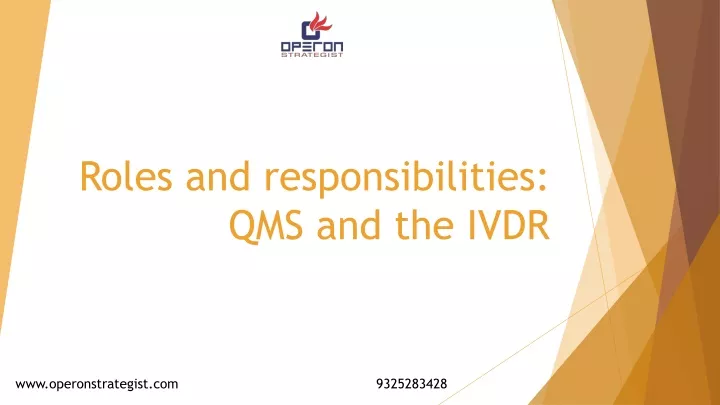 OPERON
STRATEGIST

Roles and responsibilities: QMS and the IVDR

www.operonstrategist.com

9325283428